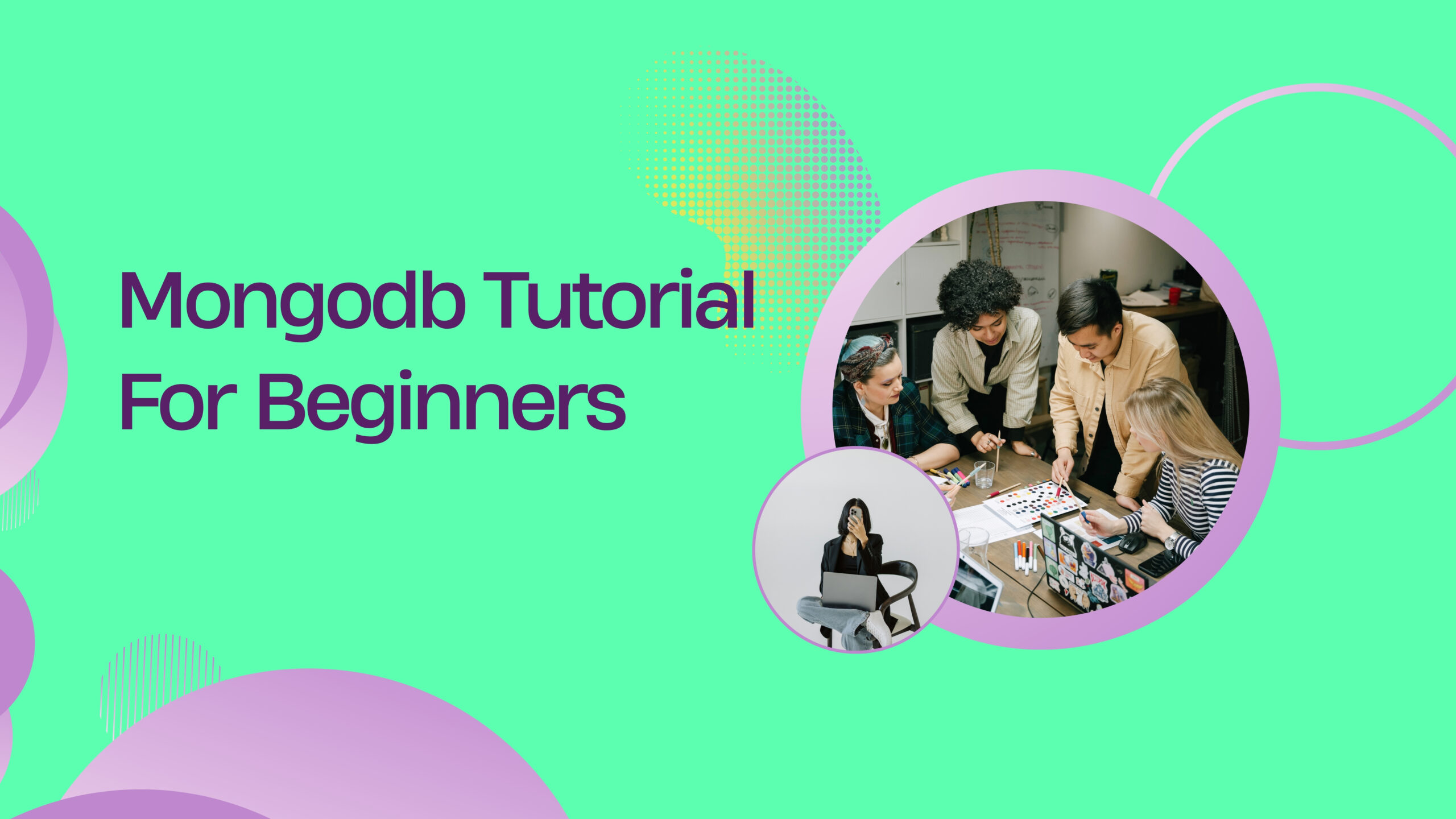 Mongodb Tutorial
For Beginners